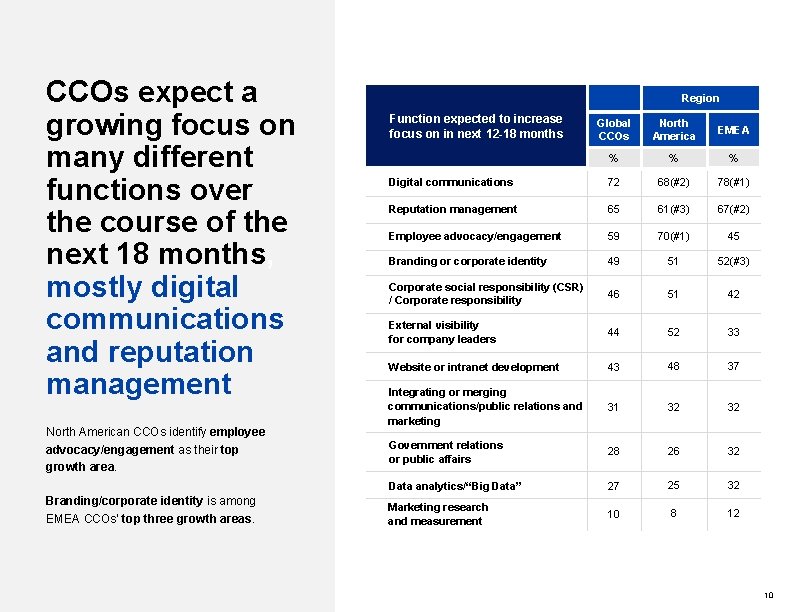 CCOs expect a growing focus on many different functions over the course of the next 18 months, mostly digital communications and reputation management

North American CCOs identify employee advocacy/engagement as their top growth area.

Branding/corporate identity is among EMEA CCOs' top three growth areas.

| Function expected to increase focus on in next 12-18 months | Global CCOs | Region: North America | Region: EMEA |
|---|---|---|---|
| | % | % | % |
| Digital communications | 72 | 68(#2) | 78(#1) |
| Reputation management | 65 | 61(#3) | 67(#2) |
| Employee advocacy/engagement | 59 | 70(#1) | 45 |
| Branding or corporate identity | 49 | 51 | 52(#3) |
| Corporate social responsibility (CSR) / Corporate responsibility | 46 | 51 | 42 |
| External visibility for company leaders | 44 | 52 | 33 |
| Website or intranet development | 43 | 48 | 37 |
| Integrating or merging communications/public relations and marketing | 31 | 32 | 32 |
| Government relations or public affairs | 28 | 26 | 32 |
| Data analytics/"Big Data" | 27 | 25 | 32 |
| Marketing research and measurement | 10 | 8 | 12 |

10